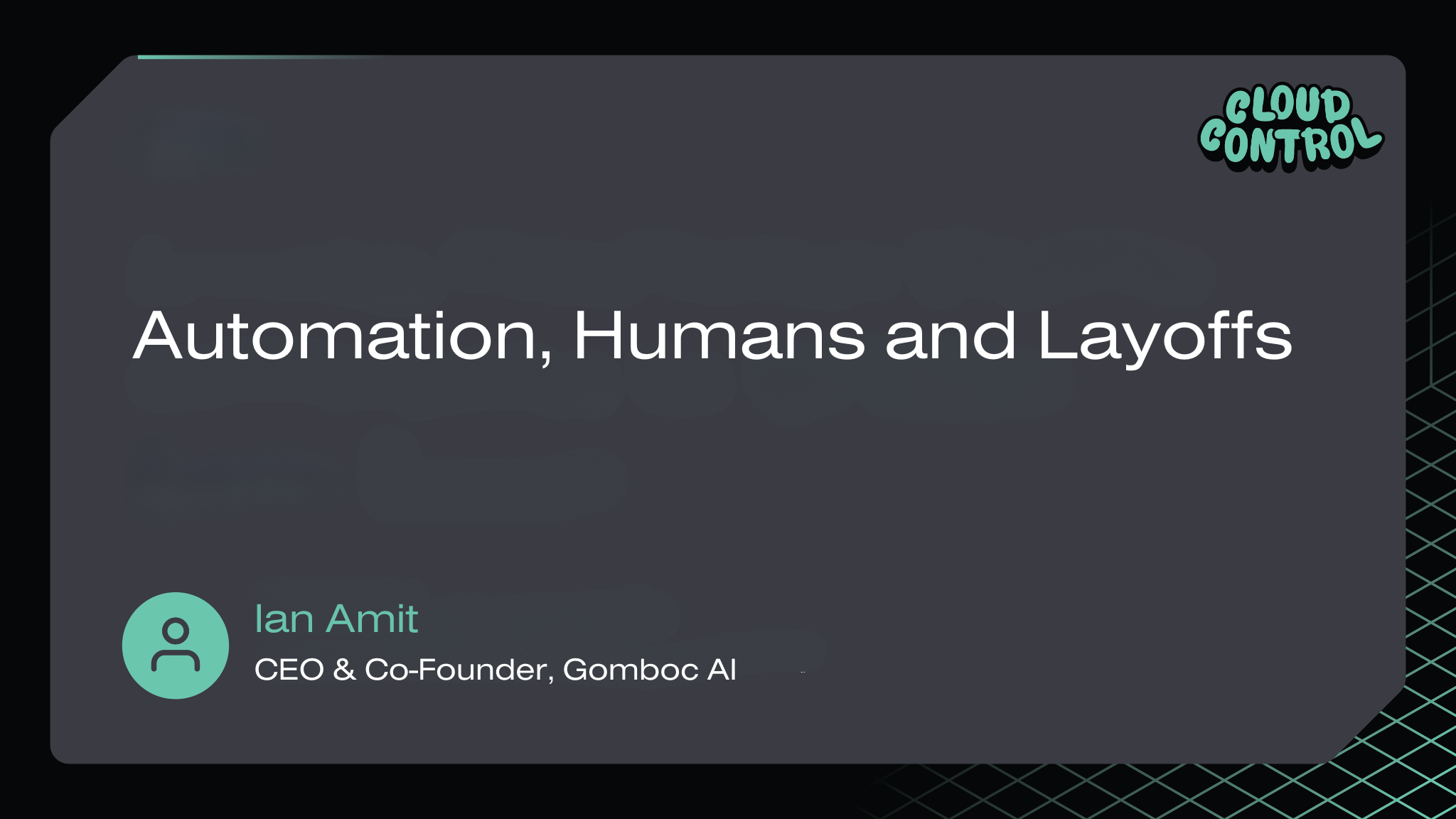 CLOUD CONTROL

Automation, Humans and Layoffs

Ian Amit
CEO & Co-Founder, Gomboc AI